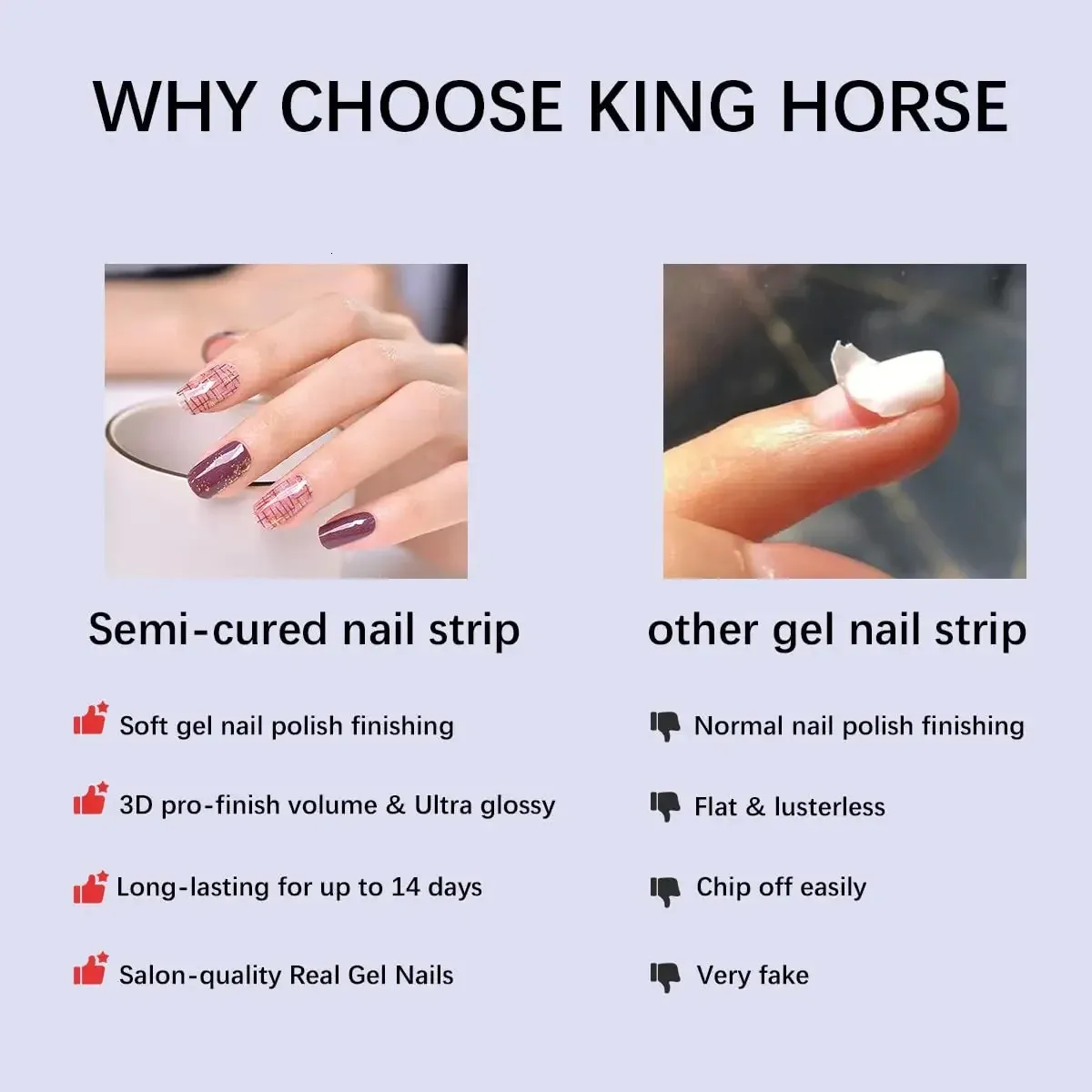 WHY CHOOSE KING HORSE

Semi-cured nail strip

Soft gel nail polish finishing

3D pro-finish volume & Ultra glossy

Long-lasting for up to 14 days

Salon-quality Real Gel Nails

other gel nail strip

Normal nail polish finishing

Flat & lusterless

Chip off easily

Very fake